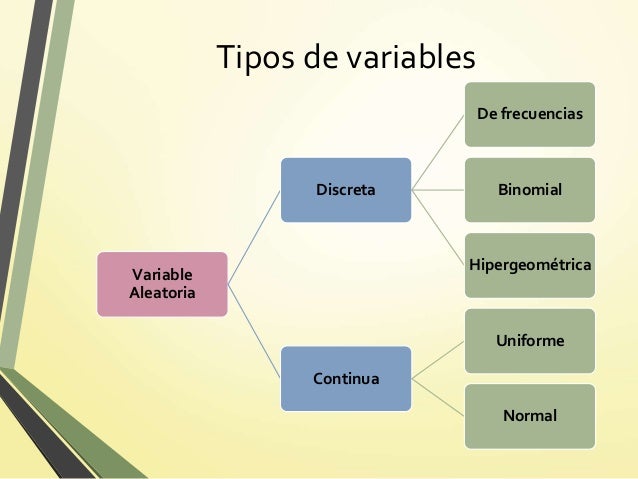 Tipos de variables

Variable Aleatoria

Discreta

Continua

De frecuencias

Binomial

Hipergeométrica

Uniforme

Normal